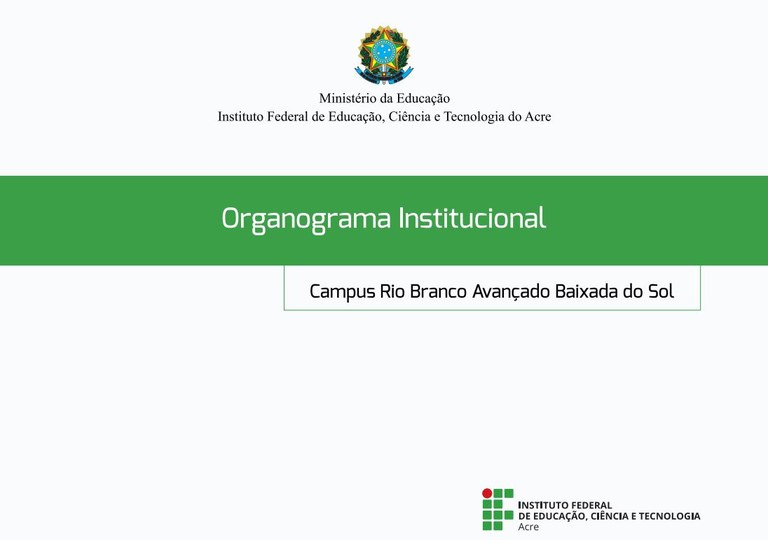 Ministério da Educação
Instituto Federal de Educação, Ciência e Tecnologia do Acre

Organograma Institucional

Campus Rio Branco Avançado Baixada do Sol

INSTITUTO FEDERAL
DE EDUCAÇÃO, CIÊNCIA E TECNOLOGIA
Acre